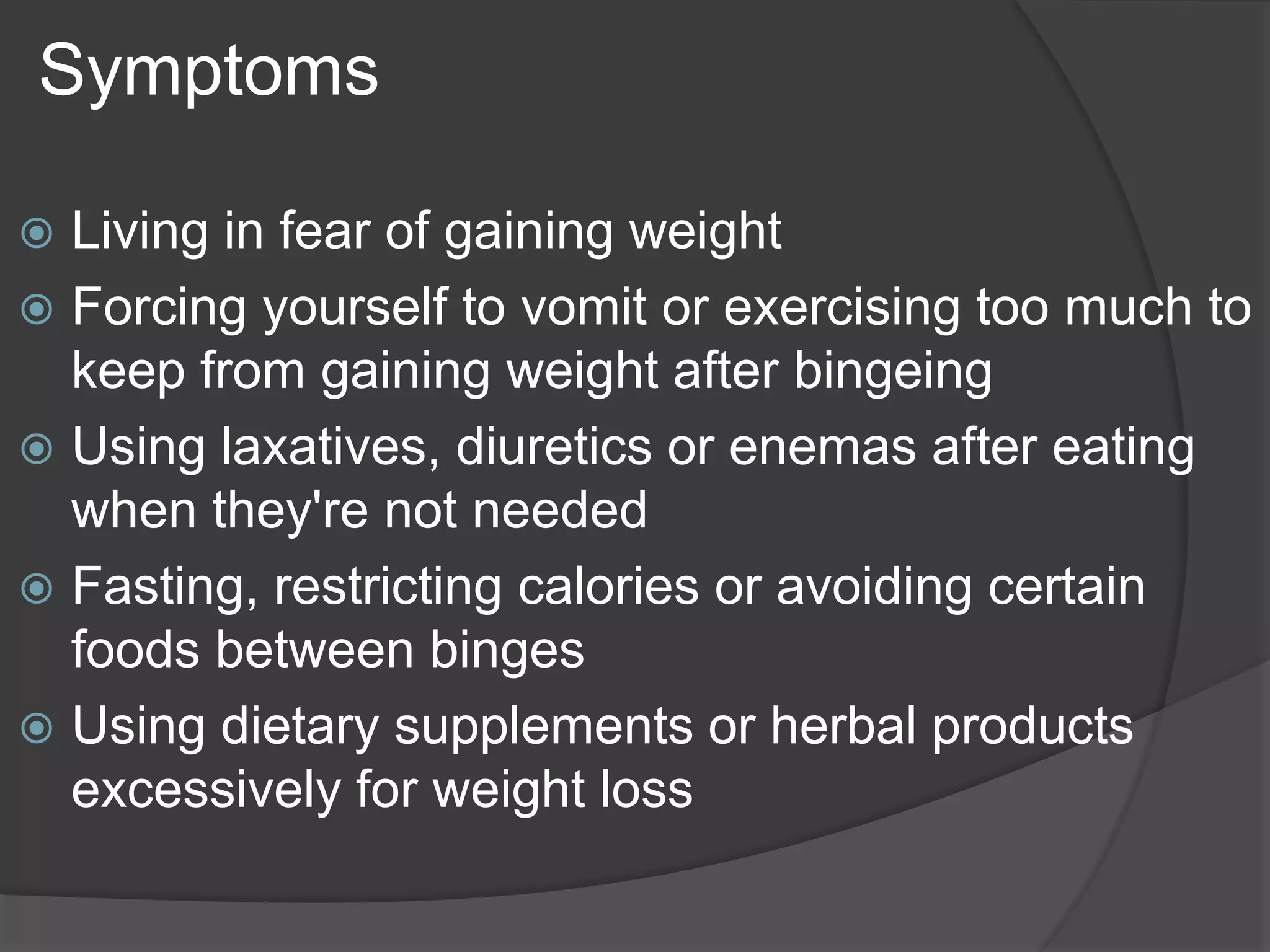 Symptoms

- Living in fear of gaining weight
- Forcing yourself to vomit or exercising too much to keep from gaining weight after bingeing
- Using laxatives, diuretics or enemas after eating when they're not needed
- Fasting, restricting calories or avoiding certain foods between binges
- Using dietary supplements or herbal products excessively for weight loss